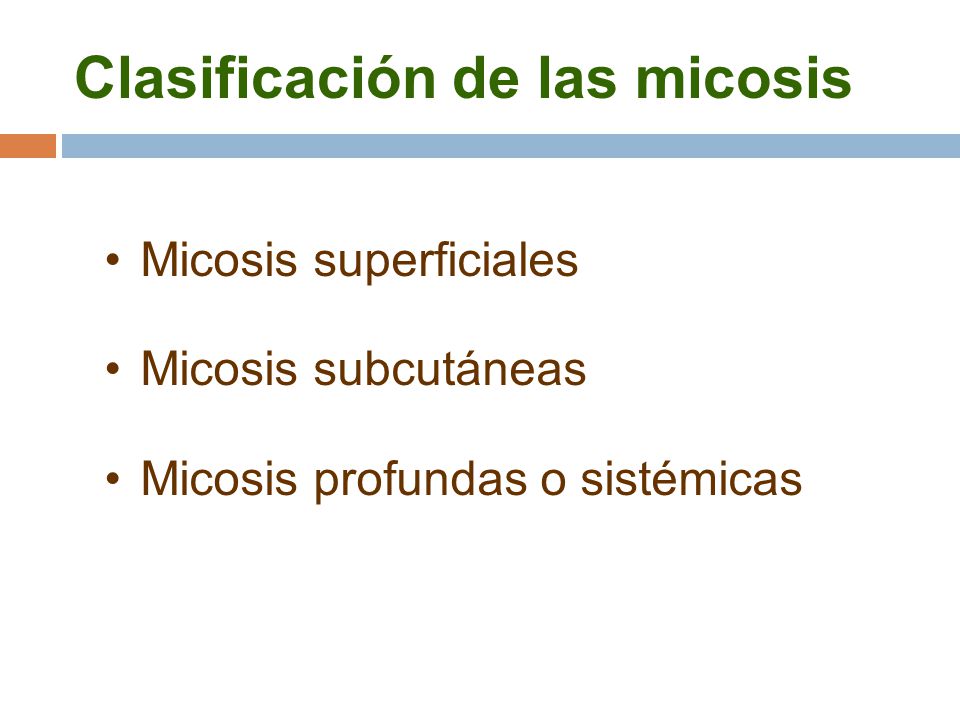 Clasificación de las micosis

• Micosis superficiales

• Micosis subcutáneas

• Micosis profundas o sistémicas